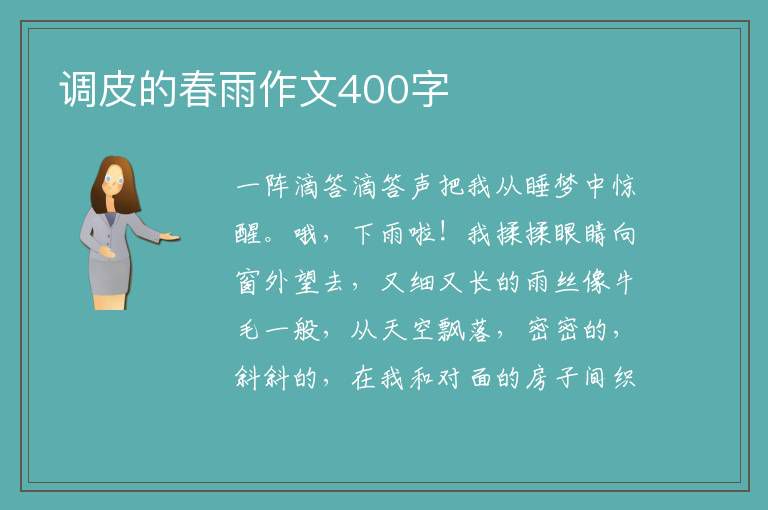 调皮的春雨作文400字

一阵滴答滴答声把我从睡梦中惊醒。哦，下雨啦！我揉揉眼睛向窗外望去，又细又长的雨丝像牛毛一般，从天空飘落，密密的，斜斜的，在我和对面的房子间织